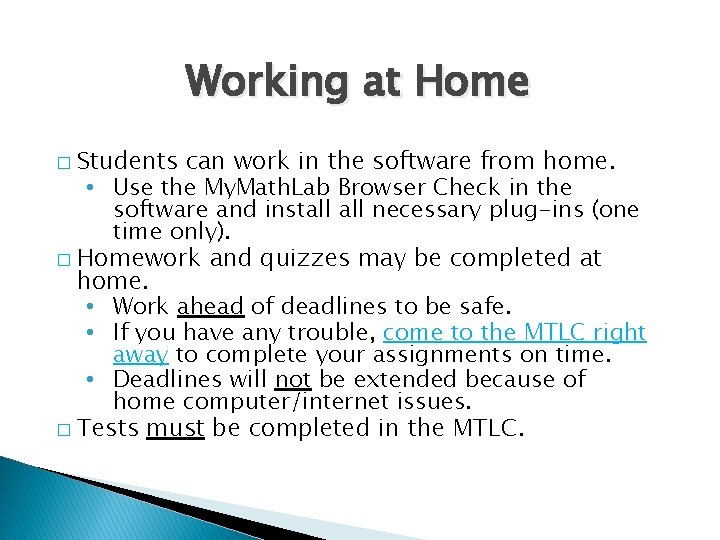 Working at Home

□ Students can work in the software from home.
• Use the MyMathLab Browser Check in the software and install all necessary plug-ins (one time only).

□ Homework and quizzes may be completed at home.
• Work ahead of deadlines to be safe.
• If you have any trouble, come to the MTLC right away to complete your assignments on time.
• Deadlines will not be extended because of home computer/internet issues.

□ Tests must be completed in the MTLC.